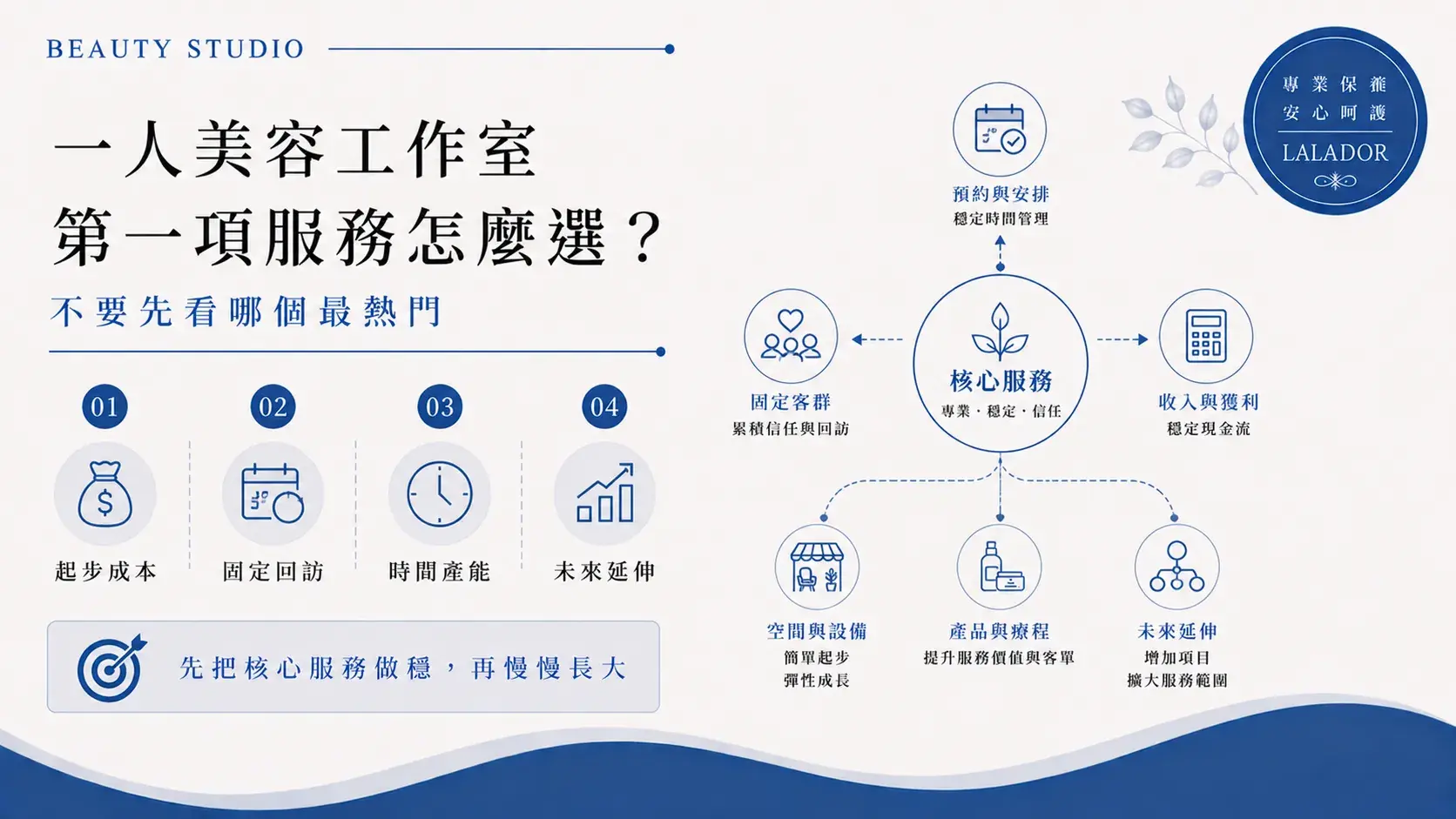 BEAUTY STUDIO

一人美容工作室
第一項服務怎麼選？

不要先看哪個最熱門

01
起步成本

02
固定回訪

03
時間產能

04
未來延伸

先把核心服務做穩，再慢慢長大

專業保養
安心呵護
LALADOR

預約與安排
穩定時間管理

固定客群
累積信任與回訪

核心服務
專業・穩定・信任

收入與獲利
穩定現金流

空間與設備
簡單起步
彈性成長

產品與療程
提升服務價值與客單

未來延伸
增加項目
擴大服務範圍